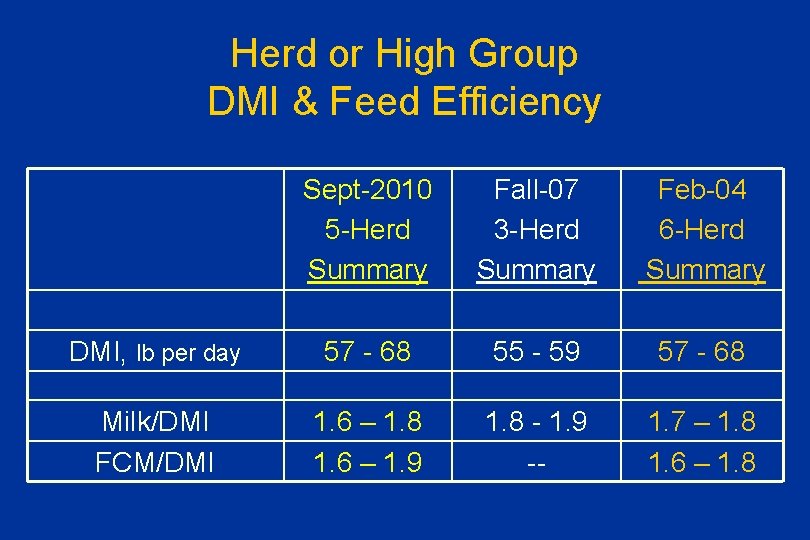 Herd or High Group
DMI & Feed Efficiency

| | Sept-2010 5-Herd Summary | Fall-07 3-Herd Summary | Feb-04 6-Herd Summary |
|---|---|---|---|
| | | | |
| DMI, lb per day | 57 - 68 | 55 - 59 | 57 - 68 |
| | | | |
| Milk/DMI | 1.6 – 1.8 | 1.8 - 1.9 | 1.7 – 1.8 |
| FCM/DMI | 1.6 – 1.9 | -- | 1.6 – 1.8 |